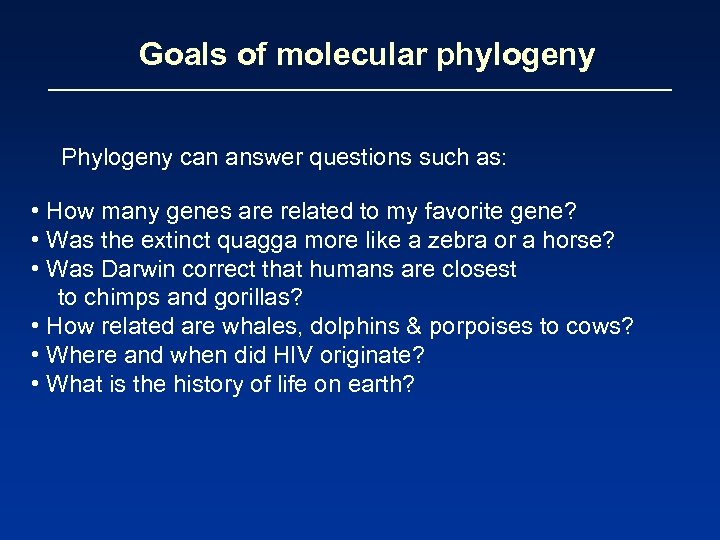 Goals of molecular phylogeny

Phylogeny can answer questions such as:

• How many genes are related to my favorite gene?
• Was the extinct quagga more like a zebra or a horse?
• Was Darwin correct that humans are closest to chimps and gorillas?
• How related are whales, dolphins & porpoises to cows?
• Where and when did HIV originate?
• What is the history of life on earth?